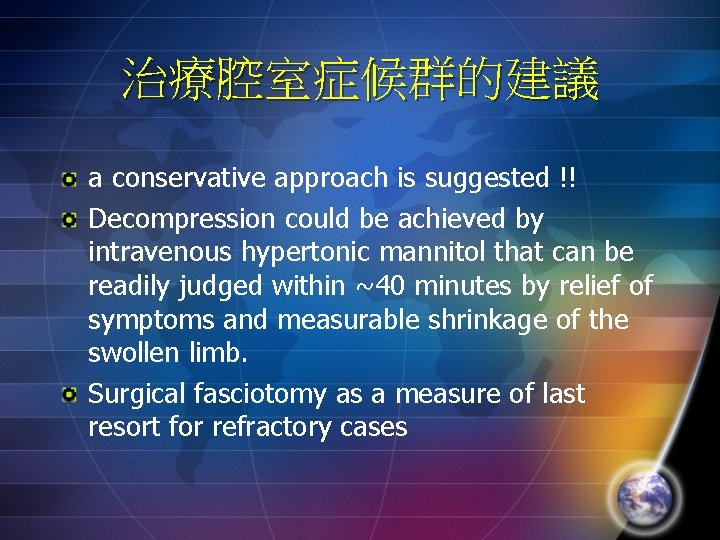 治療腔室症候群的建議

• a conservative approach is suggested !!
• Decompression could be achieved by intravenous hypertonic mannitol that can be readily judged within ~40 minutes by relief of symptoms and measurable shrinkage of the swollen limb.
• Surgical fasciotomy as a measure of last resort for refractory cases